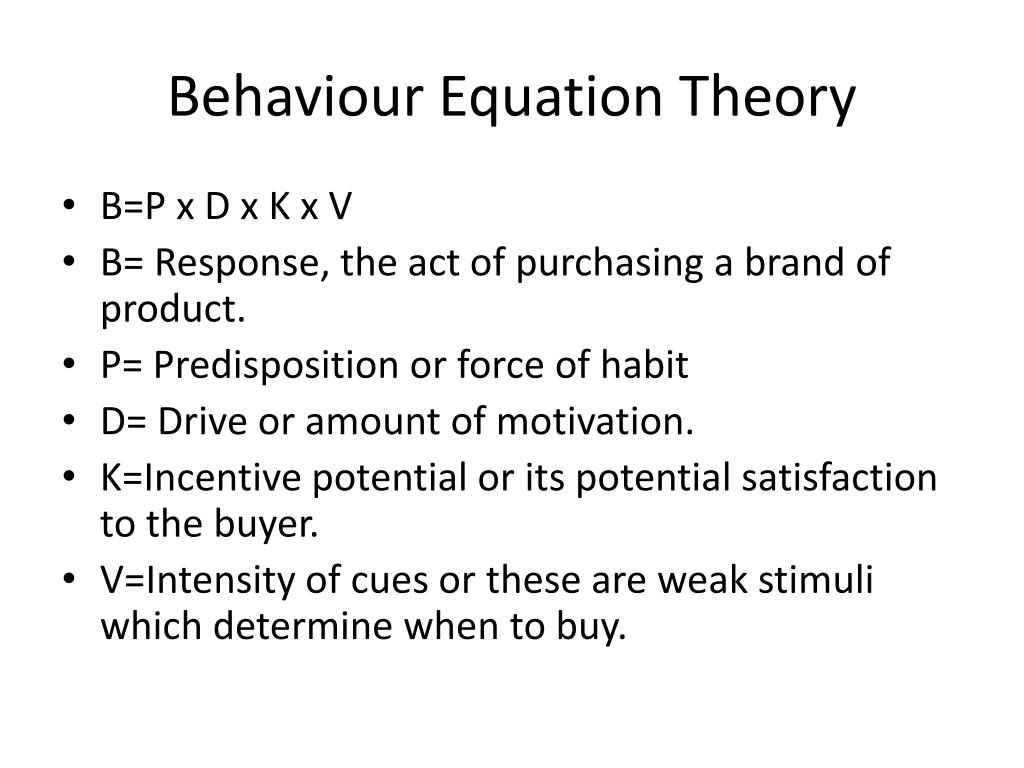 Behaviour Equation Theory

• B=P x D x K x V
• B= Response, the act of purchasing a brand of product.
• P= Predisposition or force of habit
• D= Drive or amount of motivation.
• K=Incentive potential or its potential satisfaction to the buyer.
• V=Intensity of cues or these are weak stimuli which determine when to buy.